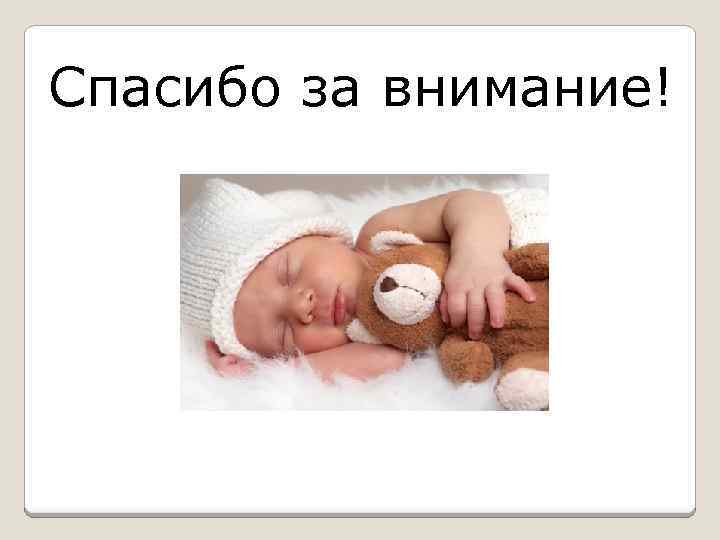 Спасибо за внимание!